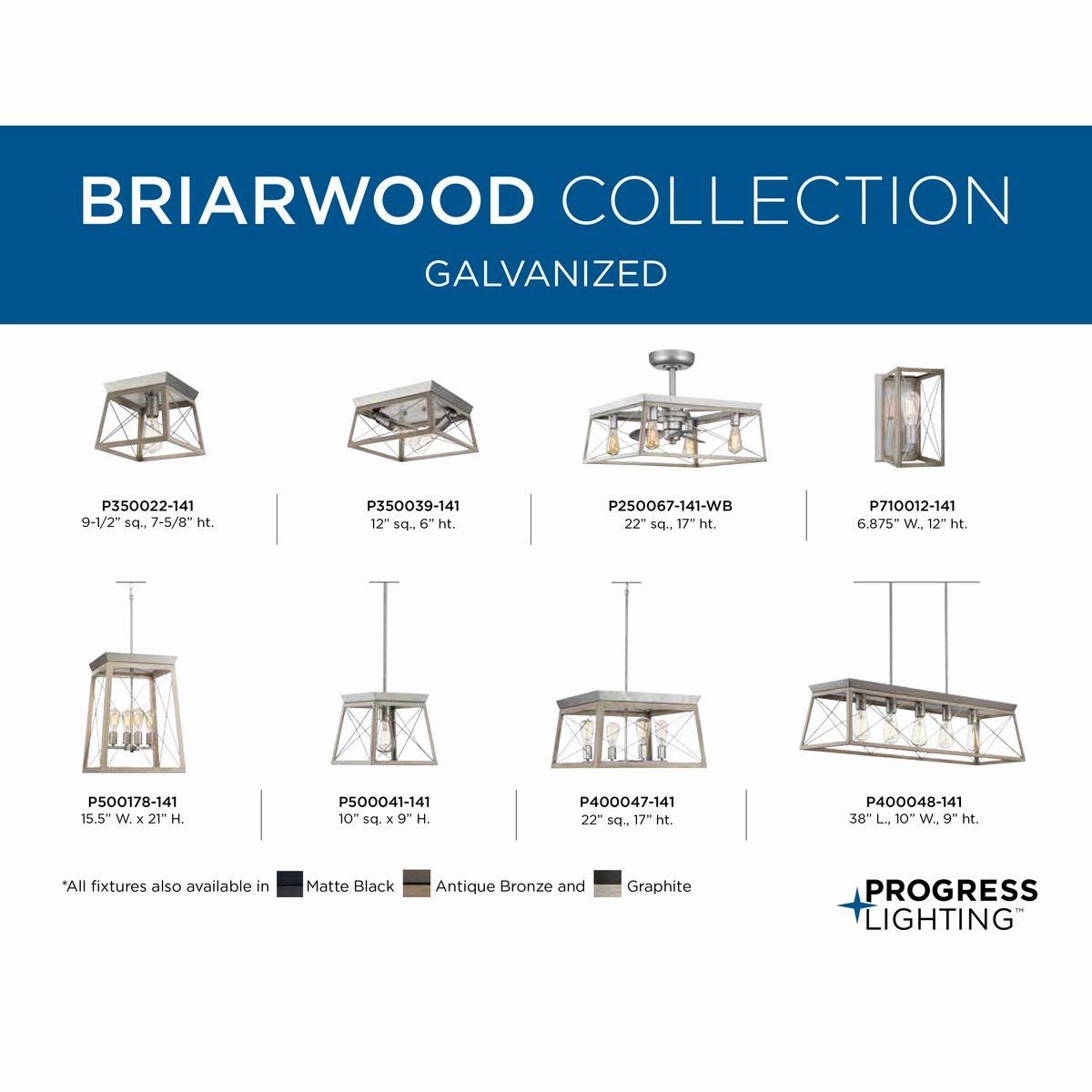 BRIARWOOD COLLECTION
GALVANIZED

P350022-141
9-1/2" sq., 7-5/8" ht.

P350039-141
12" sq., 6" ht.

P250067-141-WB
22" sq., 17" ht.

P710012-141
6.875" W., 12" ht.

P500178-141
15.5" W. x 21" H.

P500041-141
10" sq. x 9" H.

P400047-141
22" sq., 17" ht.

P400048-141
38" L., 10" W., 9" ht.

*All fixtures also available in Matte Black Antique Bronze and Graphite

PROGRESS LIGHTING™